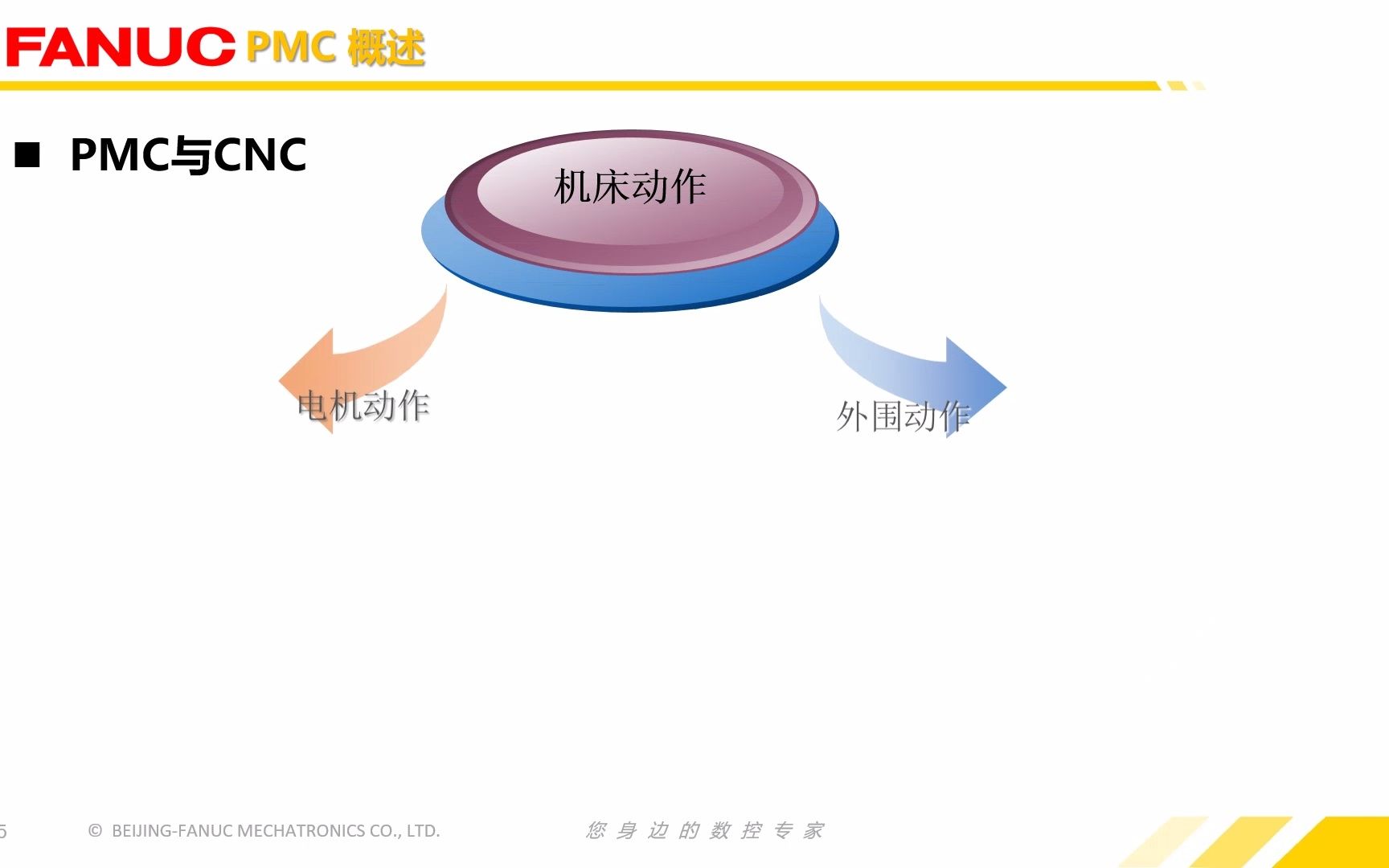 FANUC PMC 概述

■ PMC与CNC

机床动作

电机动作

外围动作

5

© BEIJING-FANUC MECHATRONICS CO., LTD.

您 身 边 的 数 控 专 家